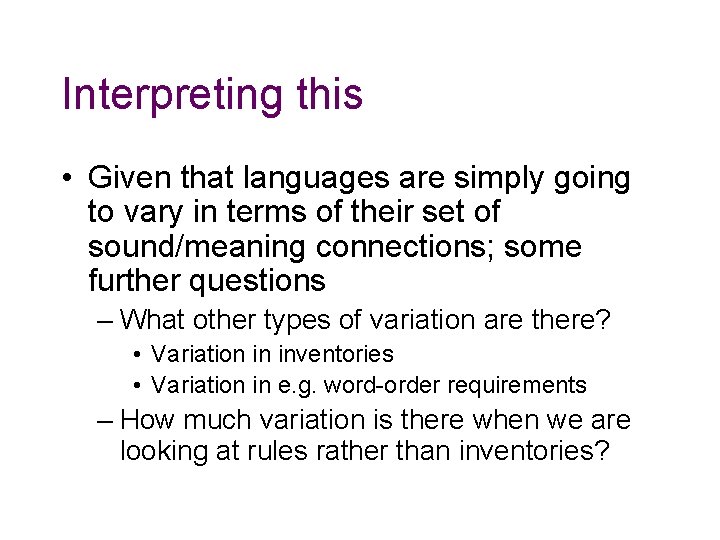 Interpreting this

• Given that languages are simply going to vary in terms of their set of sound/meaning connections; some further questions
– What other types of variation are there?
• Variation in inventories
• Variation in e.g. word-order requirements
– How much variation is there when we are looking at rules rather than inventories?